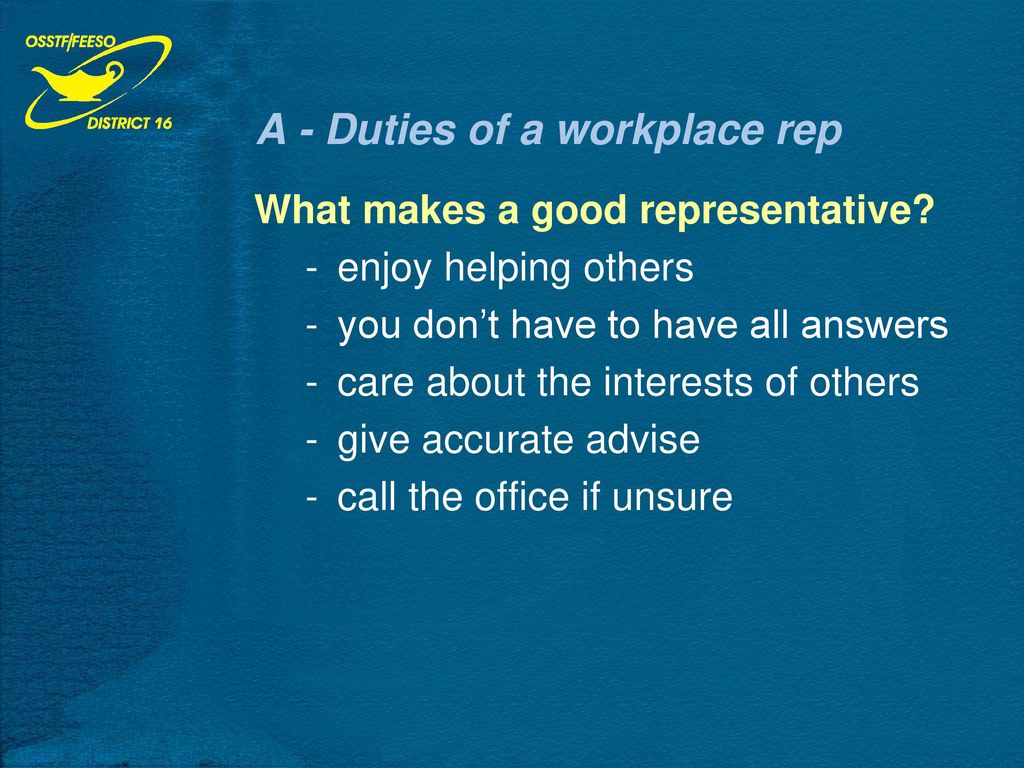 OSSTF/FEESO
DISTRICT 16

A - Duties of a workplace rep

What makes a good representative?
- enjoy helping others
- you don’t have to have all answers
- care about the interests of others
- give accurate advise
- call the office if unsure